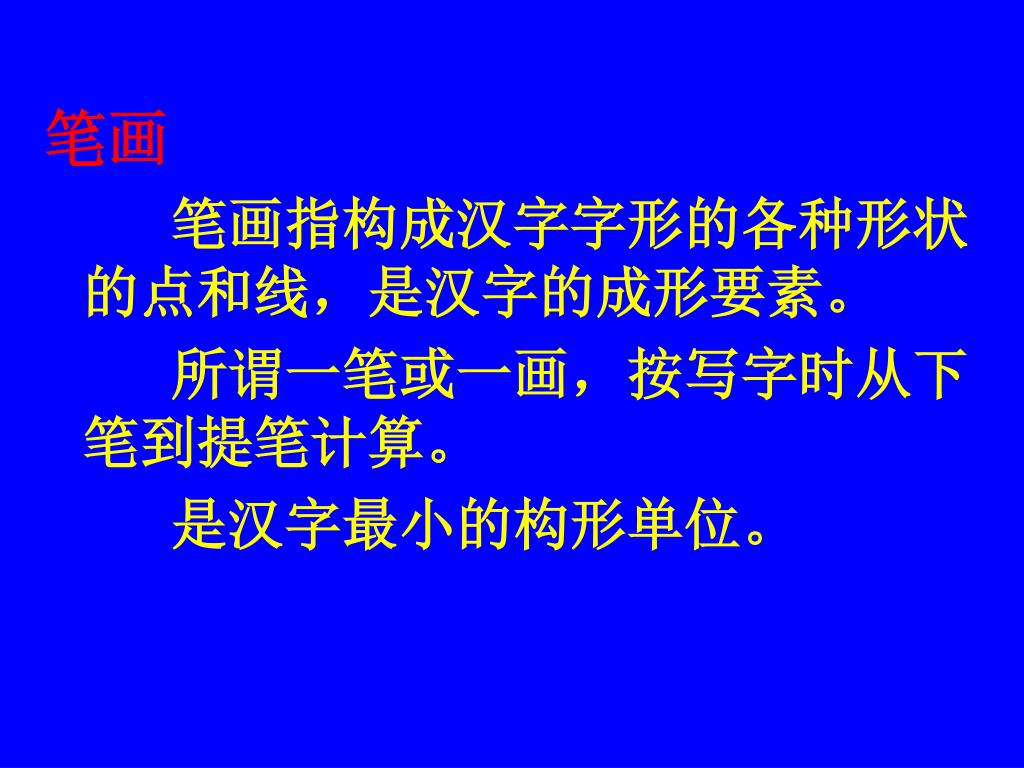 笔画

笔画指构成汉字字形的各种形状的点和线，是汉字的成形要素。

所谓一笔或一画，按写字时从下笔到提笔计算。

是汉字最小的构形单位。